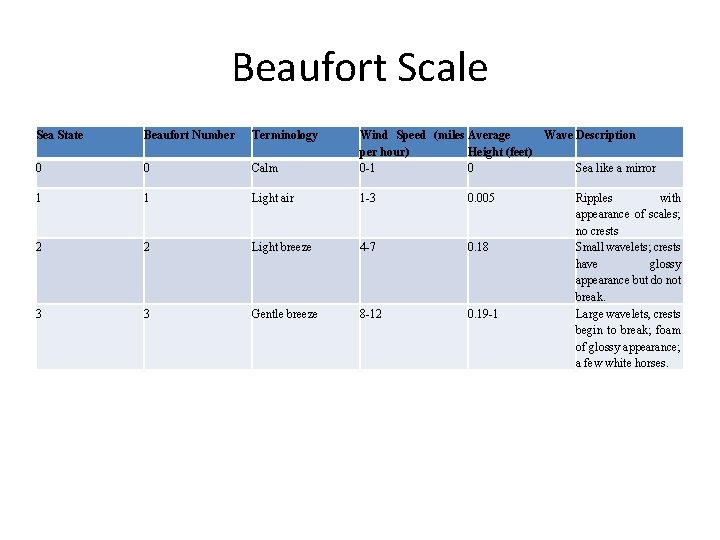 Beaufort Scale

| Sea State | Beaufort Number | Terminology | Wind Speed (miles per hour) | Average Wave Height (feet) | Description |
|---|---|---|---|---|---|
| 0 | 0 | Calm | 0-1 | 0 | Sea like a mirror |
| 1 | 1 | Light air | 1-3 | 0.005 | Ripples with appearance of scales; no crests |
| 2 | 2 | Light breeze | 4-7 | 0.18 | Small wavelets; crests have glossy appearance but do not break. |
| 3 | 3 | Gentle breeze | 8-12 | 0.19-1 | Large wavelets, crests begin to break; foam of glossy appearance; a few white horses. |